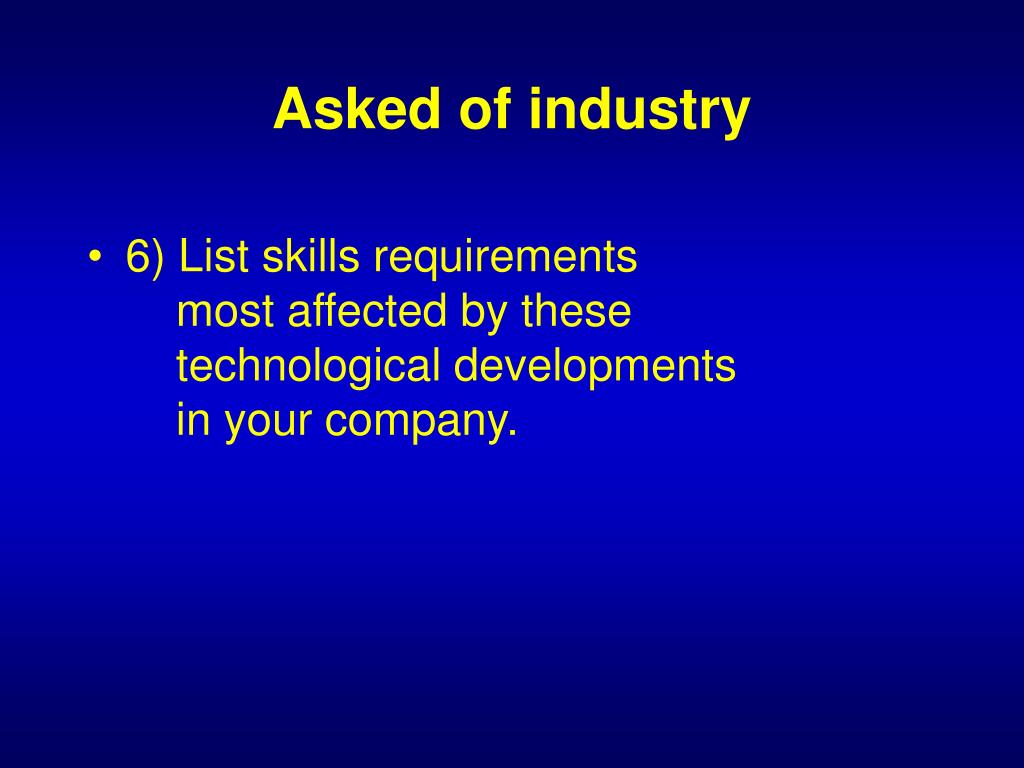 Asked of industry

• 6) List skills requirements most affected by these technological developments in your company.